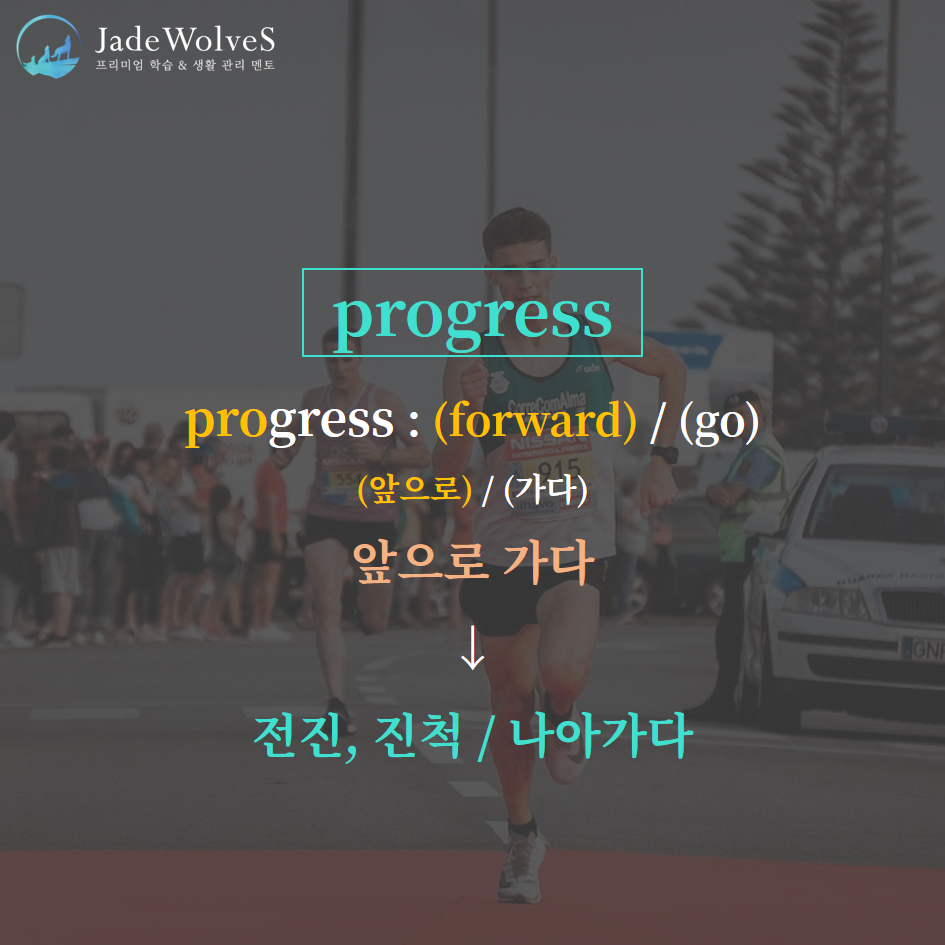 JadeWolveS
프리미엄 학습 & 생활 관리 멘토

progress

progress : (forward) / (go)

(앞으로) / (가다)

앞으로 가다

↓

전진, 진척 / 나아가다